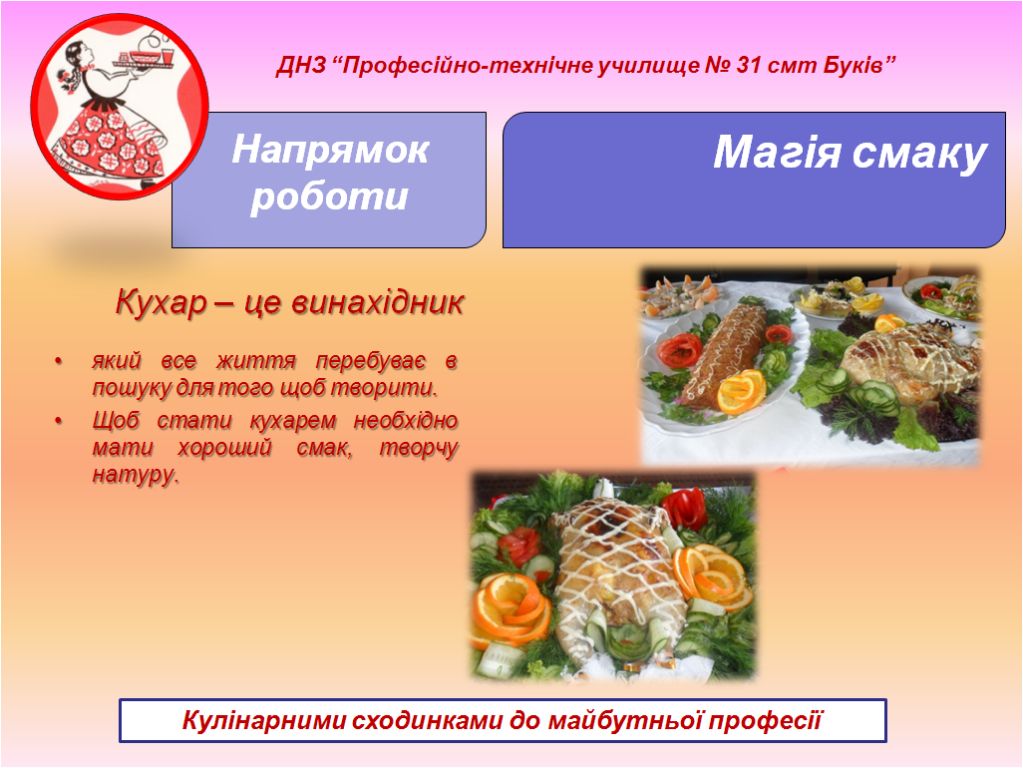 ДНЗ “Професійно-технічне училище № 31 смт Буків”

Напрямок роботи

Магія смаку

Кухар – це винахідник

• який все життя перебуває в пошуку для того щоб творити.
• Щоб стати кухарем необхідно мати хороший смак, творчу натуру.

Кулінарними сходинками до майбутньої професії